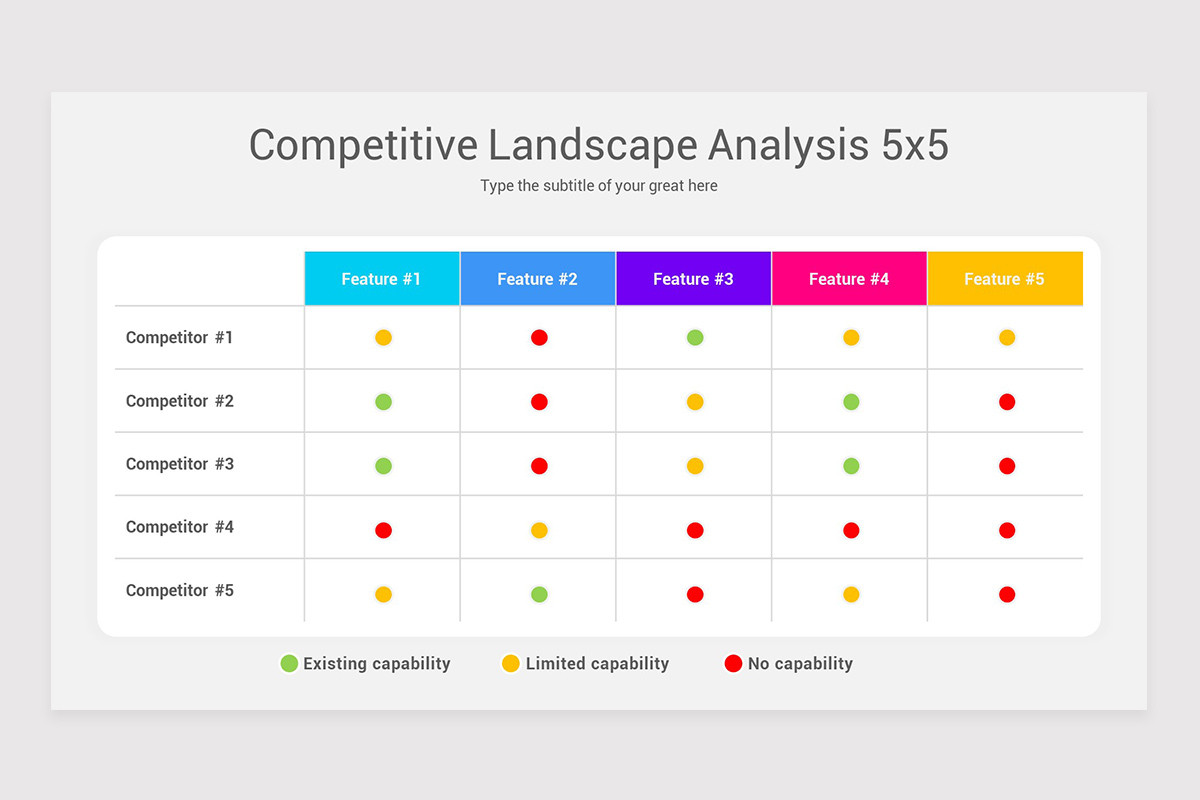 Competitive Landscape Analysis 5x5

Type the subtitle of your great here

| | Feature #1 | Feature #2 | Feature #3 | Feature #4 | Feature #5 |
|---|---|---|---|---|---|
| Competitor #1 | | | | | |
| Competitor #2 | | | | | |
| Competitor #3 | | | | | |
| Competitor #4 | | | | | |
| Competitor #5 | | | | | |

Existing capability Limited capability No capability